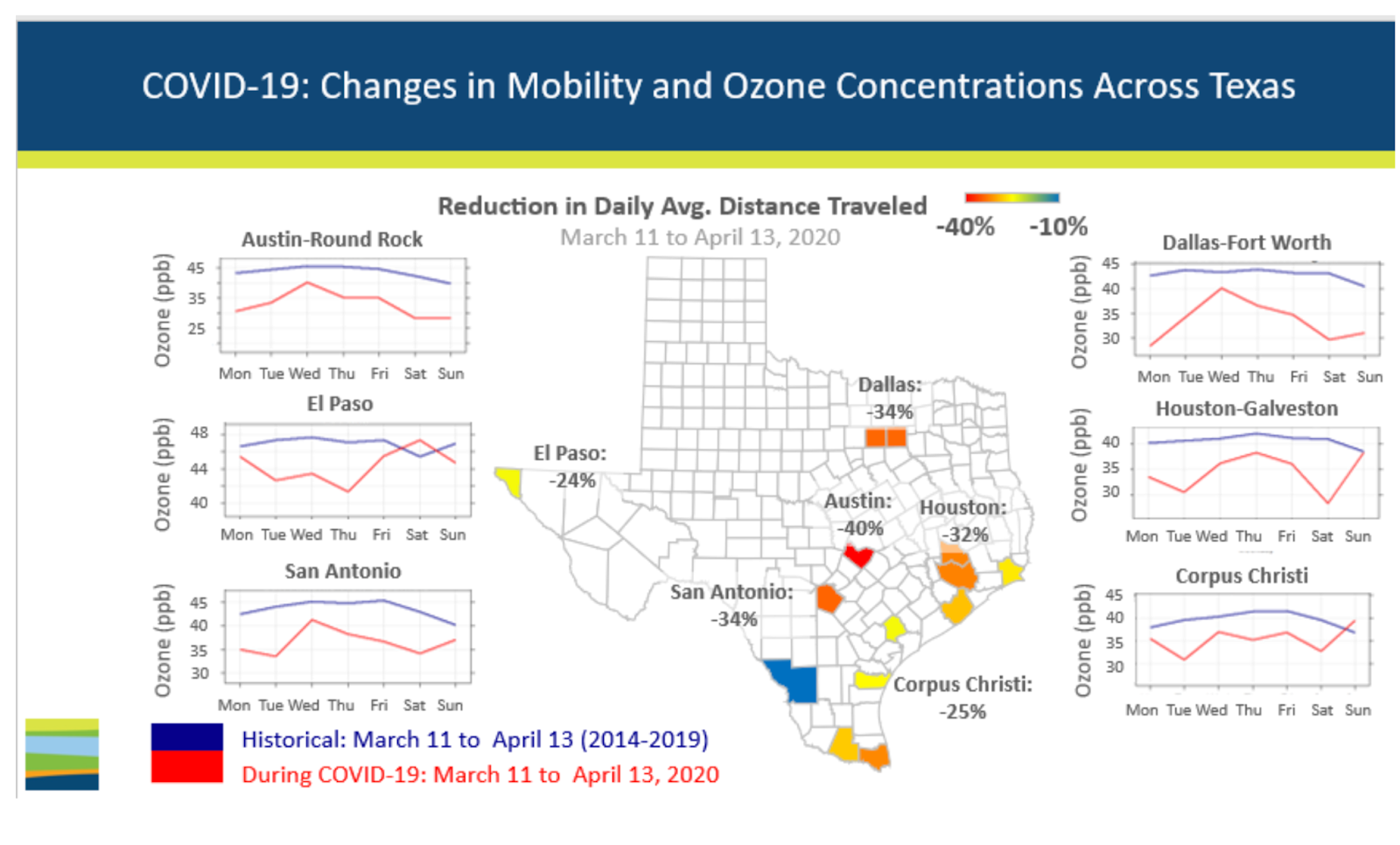 COVID-19: Changes in Mobility and Ozone Concentrations Across Texas

Reduction in Daily Avg. Distance Traveled
March 11 to April 13, 2020

-40% -10%

Austin-Round Rock
Ozone (ppb)
45
35
25
Mon Tue Wed Thu Fri Sat Sun

El Paso
Ozone (ppb)
48
44
40
Mon Tue Wed Thu Fri Sat Sun

San Antonio
Ozone (ppb)
45
40
35
30
Mon Tue Wed Thu Fri Sat Sun

Dallas: -34%
El Paso: -24%
Austin: -40%
Houston: -32%
San Antonio: -34%
Corpus Christi: -25%

Dallas-Fort Worth
Ozone (ppb)
45
40
35
30
Mon Tue Wed Thu Fri Sat Sun

Houston-Galveston
Ozone (ppb)
40
35
30
Mon Tue Wed Thu Fri Sat Sun

Corpus Christi
Ozone (ppb)
45
40
35
30
Mon Tue Wed Thu Fri Sat Sun

Historical: March 11 to April 13 (2014-2019)
During COVID-19: March 11 to April 13, 2020